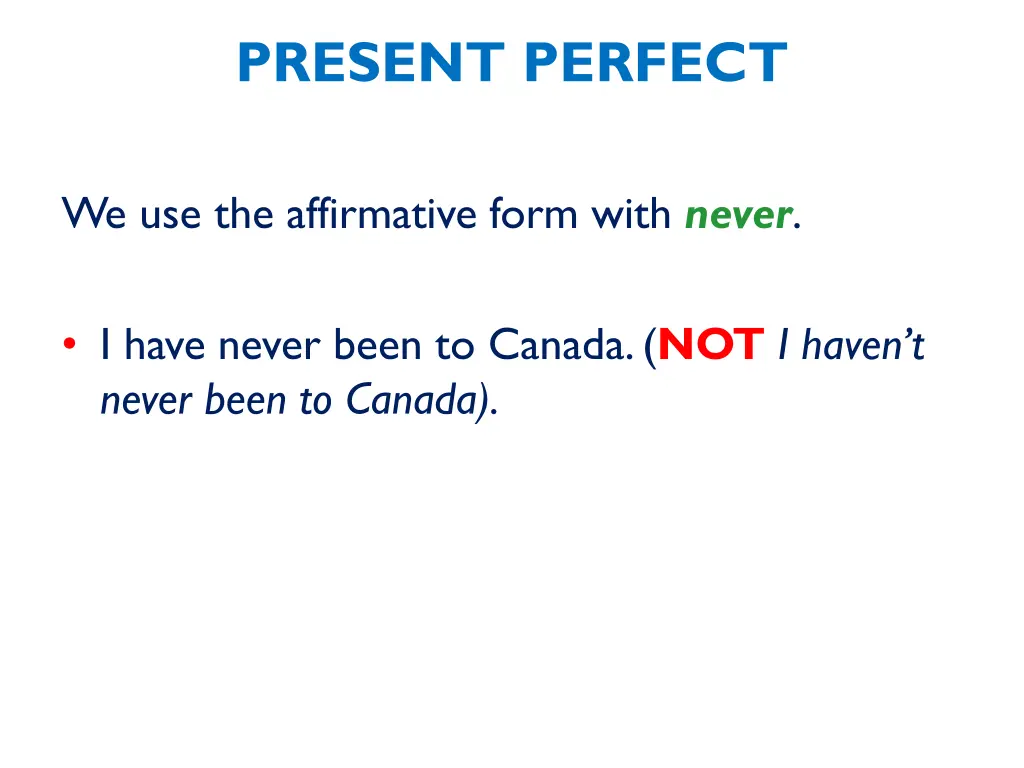 PRESENT PERFECT

We use the affirmative form with never.

• I have never been to Canada. (NOT I haven't never been to Canada).